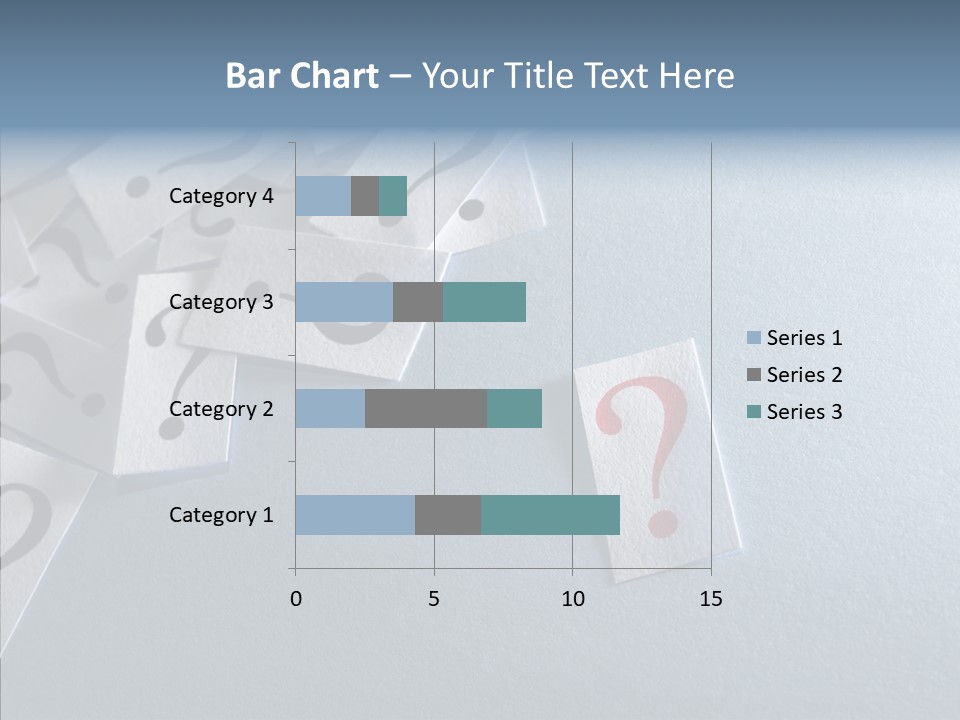 Bar Chart – Your Title Text Here

Category 4
Category 3
Category 2
Category 1

0 5 10 15

Series 1
Series 2
Series 3